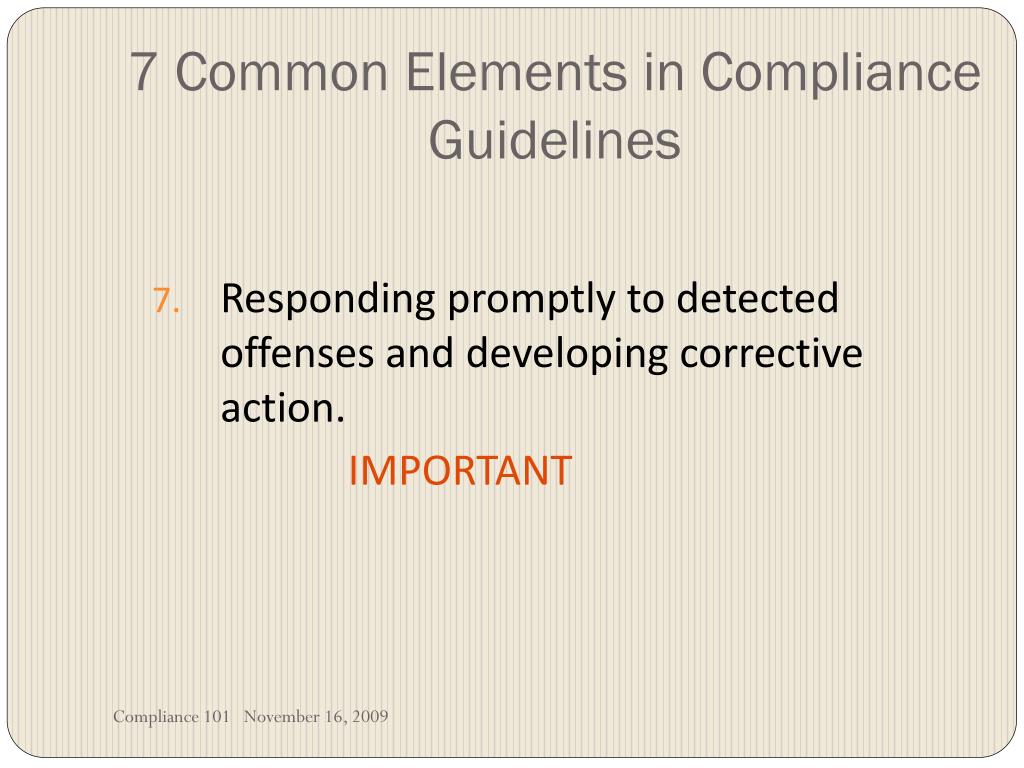 7 Common Elements in Compliance Guidelines

7. Responding promptly to detected offenses and developing corrective action.

IMPORTANT

Compliance 101 November 16, 2009